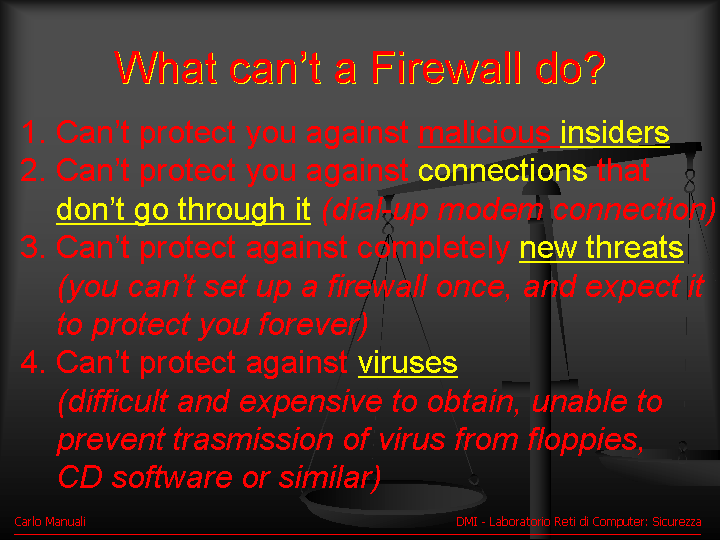 What can't a Firewall do?

1. Can't protect you against malicious insiders
2. Can't protect you against connections that don't go through it (dial-up modem connection)
3. Can't protect against completely new threats (you can't set up a firewall once, and expect it to protect you forever)
4. Can't protect against viruses (difficult and expensive to obtain, unable to prevent trasmission of virus from floppies, CD software or similar)

Carlo Manuali

DMI - Laboratorio Reti di Computer: Sicurezza